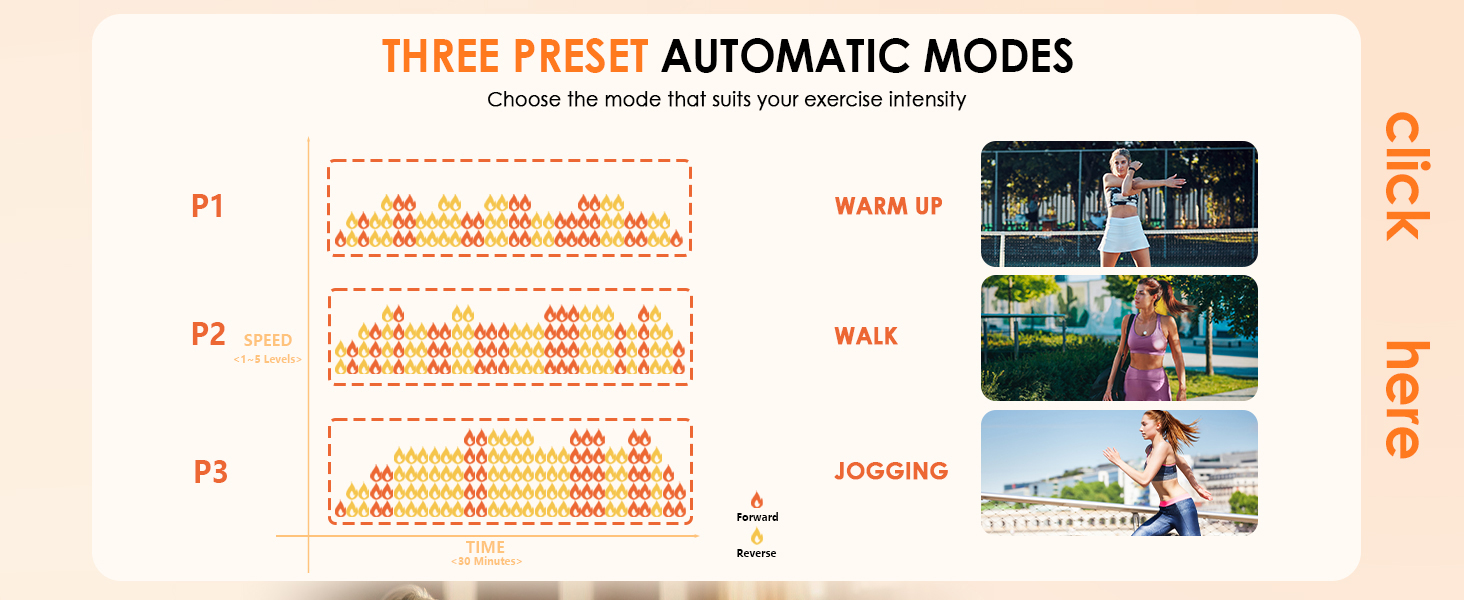 THREE PRESET AUTOMATIC MODES
Choose the mode that suits your exercise intensity

P1
P2
P3
SPEED
<1~5 Levels>
TIME
<30 Minutes>
Forward
Reverse

WARM UP
WALK
JOGGING

click here